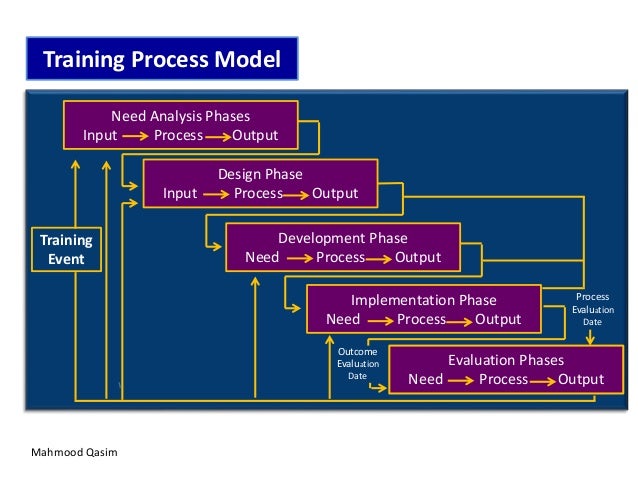 Training Process Model

Need Analysis Phases
Input → Process → Output

Design Phase
Input → Process → Output

Training Event

Development Phase
Need → Process → Output

Implementation Phase
Need → Process → Output

Process Evaluation Date

Outcome Evaluation Date

Evaluation Phases
Need → Process → Output

Mahmood Qasim